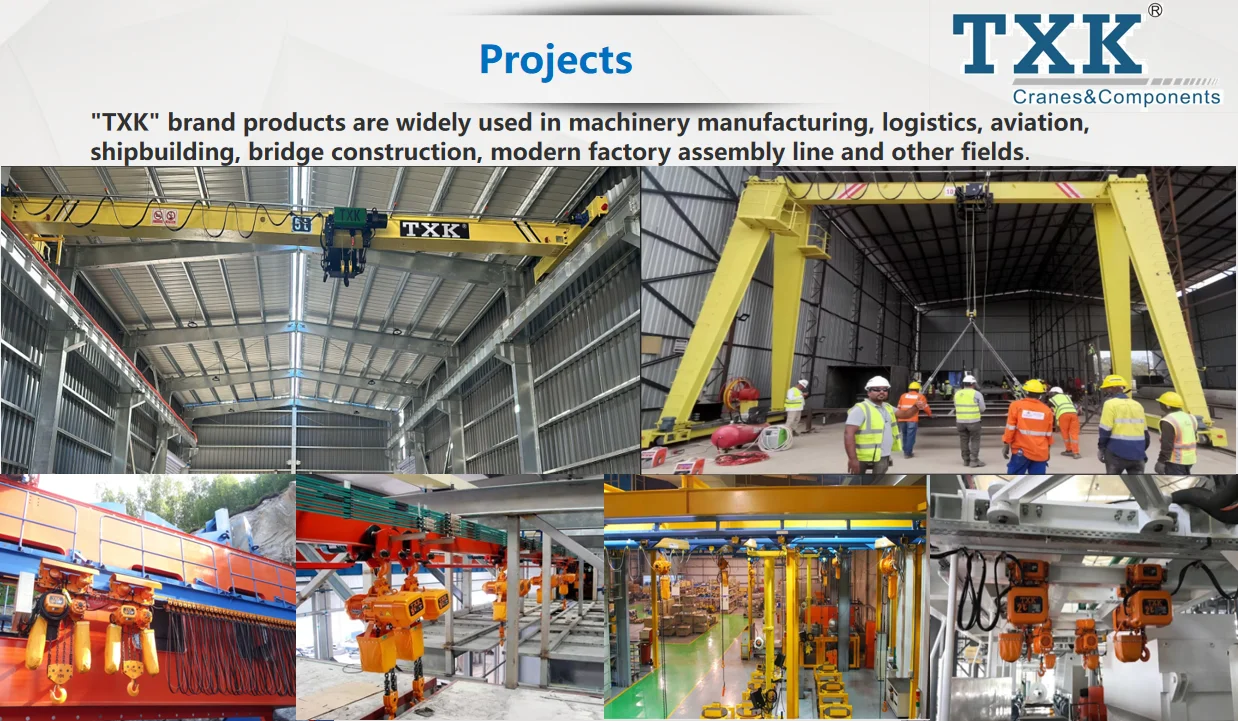 Projects

TXK®
Cranes&Components

"TXK" brand products are widely used in machinery manufacturing, logistics, aviation, shipbuilding, bridge construction, modern factory assembly line and other fields.

5t
TXK
TXK